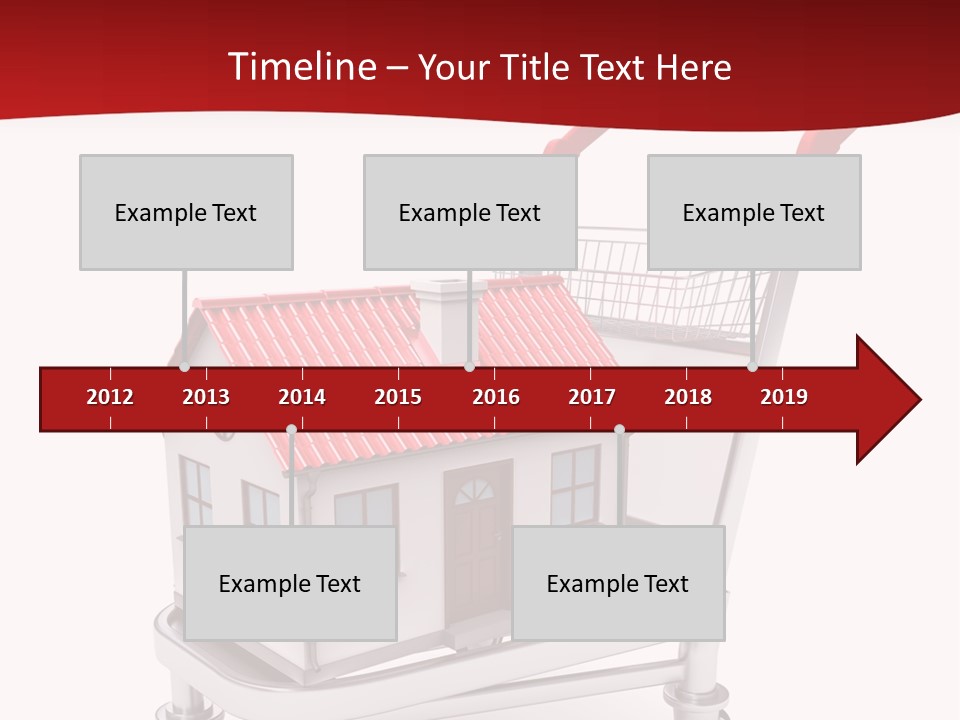 Timeline – Your Title Text Here

Example Text

Example Text

Example Text

2012 2013 2014 2015 2016 2017 2018 2019

Example Text

Example Text